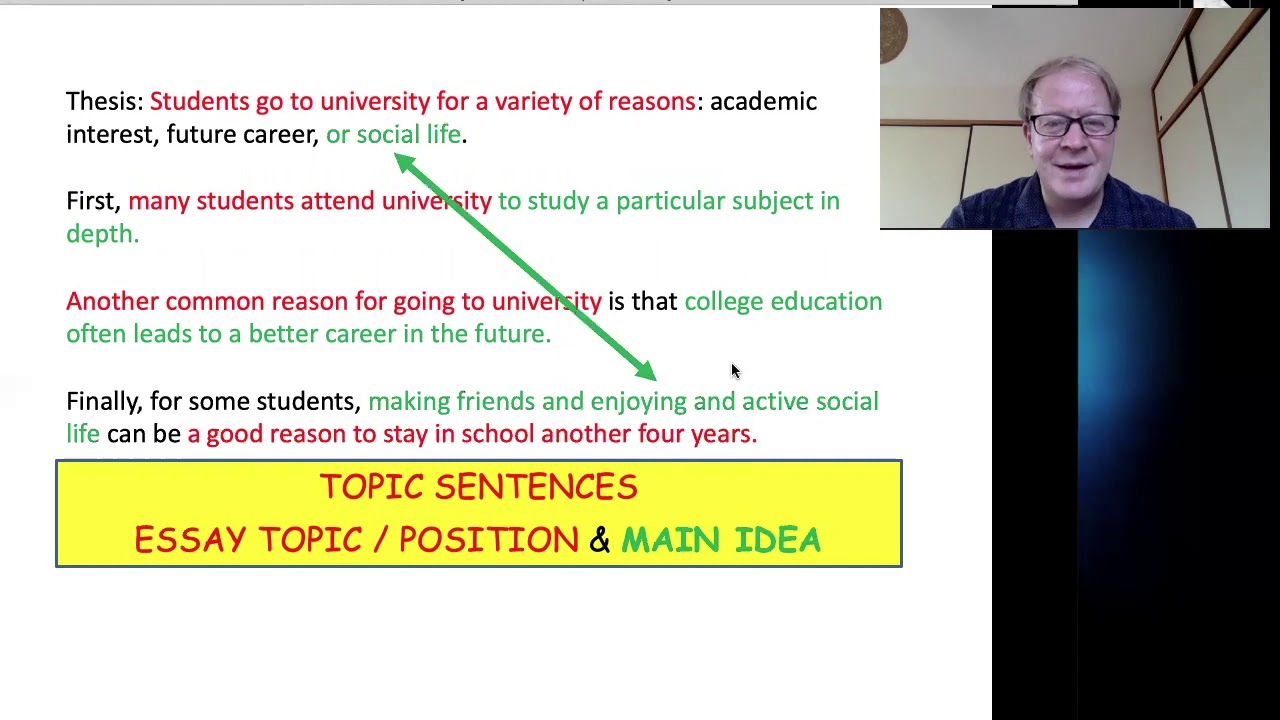 Thesis: Students go to university for a variety of reasons: academic interest, future career, or social life.

First, many students attend university to study a particular subject in depth.

Another common reason for going to university is that college education often leads to a better career in the future.

Finally, for some students, making friends and enjoying and active social life can be a good reason to stay in school another four years.

TOPIC SENTENCES
ESSAY TOPIC / POSITION & MAIN IDEA